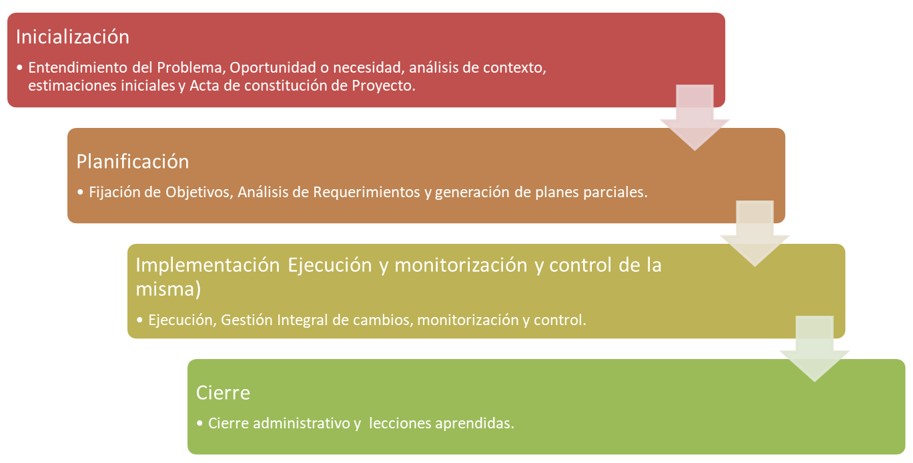 Inicialización

• Entendimiento del Problema, Oportunidad o necesidad, análisis de contexto, estimaciones iniciales y Acta de constitución de Proyecto.

Planificación

• Fijación de Objetivos, Análisis de Requerimientos y generación de planes parciales.

Implementación Ejecución y monitorización y control de la misma)

• Ejecución, Gestión Integral de cambios, monitorización y control.

Cierre

• Cierre administrativo y  lecciones aprendidas.